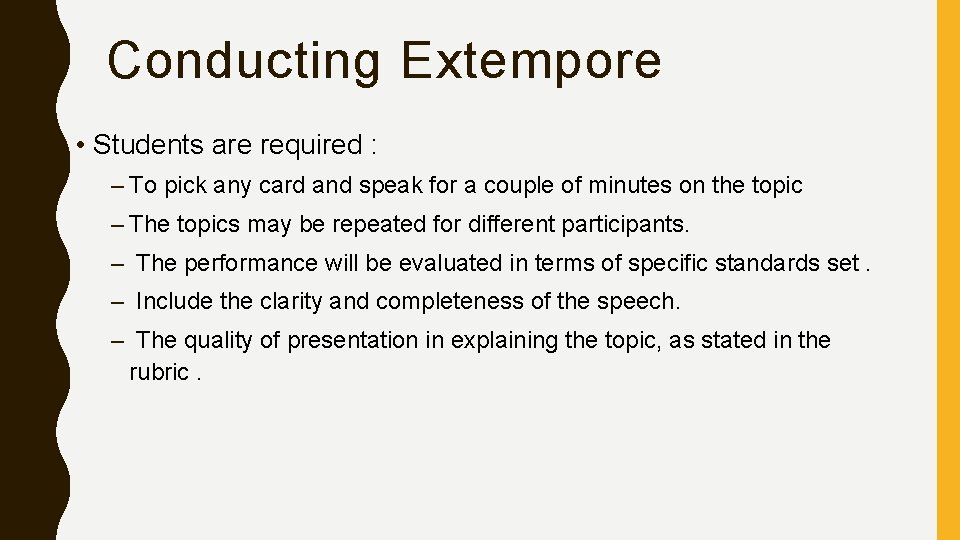 Conducting Extempore

• Students are required :

– To pick any card and speak for a couple of minutes on the topic

– The topics may be repeated for different participants.

– The performance will be evaluated in terms of specific standards set .

– Include the clarity and completeness of the speech.

– The quality of presentation in explaining the topic, as stated in the rubric .